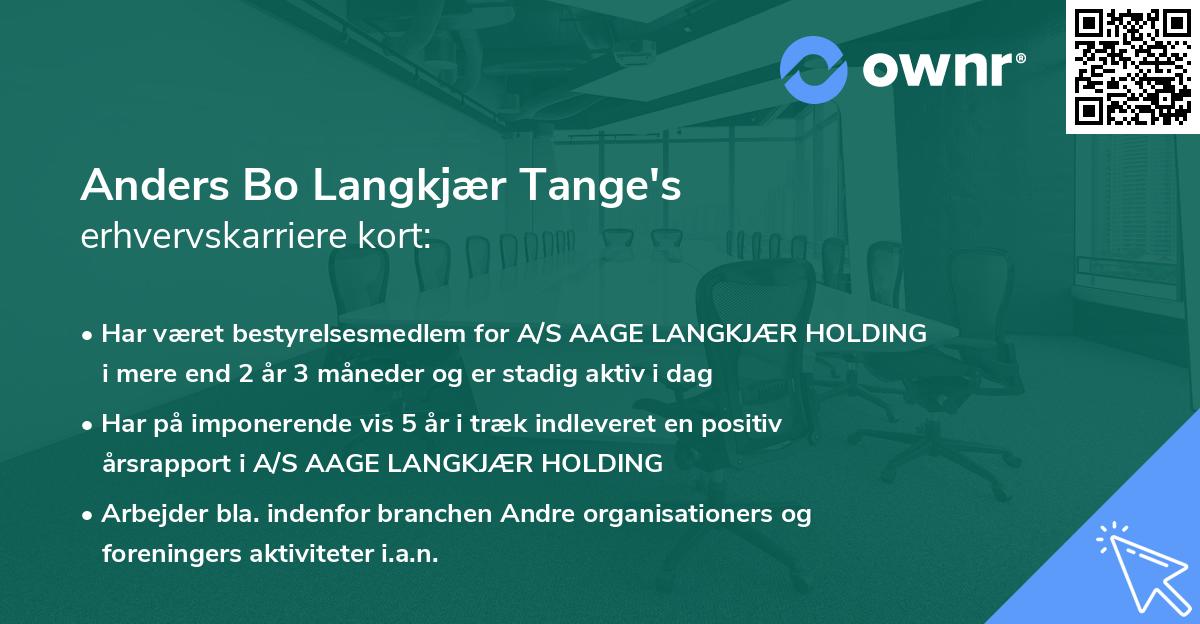 ownr®

Anders Bo Langkjær Tange's
erhvervskarriere kort:

• Har været bestyrelsesmedlem for A/S AAGE LANGKJÆR HOLDING i mere end 2 år 3 måneder og er stadig aktiv i dag

• Har på imponerende vis 5 år i træk indleveret en positiv årsrapport i A/S AAGE LANGKJÆR HOLDING

• Arbejder bla. indenfor branchen Andre organisationers og foreningers aktiviteter i.a.n.